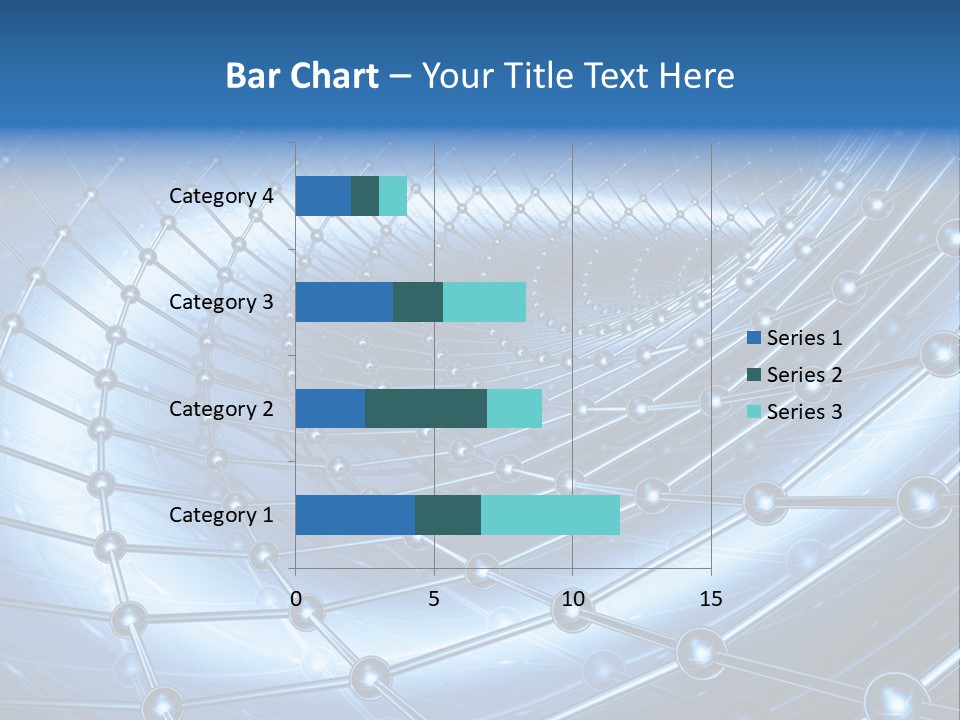 Bar Chart – Your Title Text Here

Category 4
Category 3
Category 2
Category 1

0 5 10 15

Series 1
Series 2
Series 3